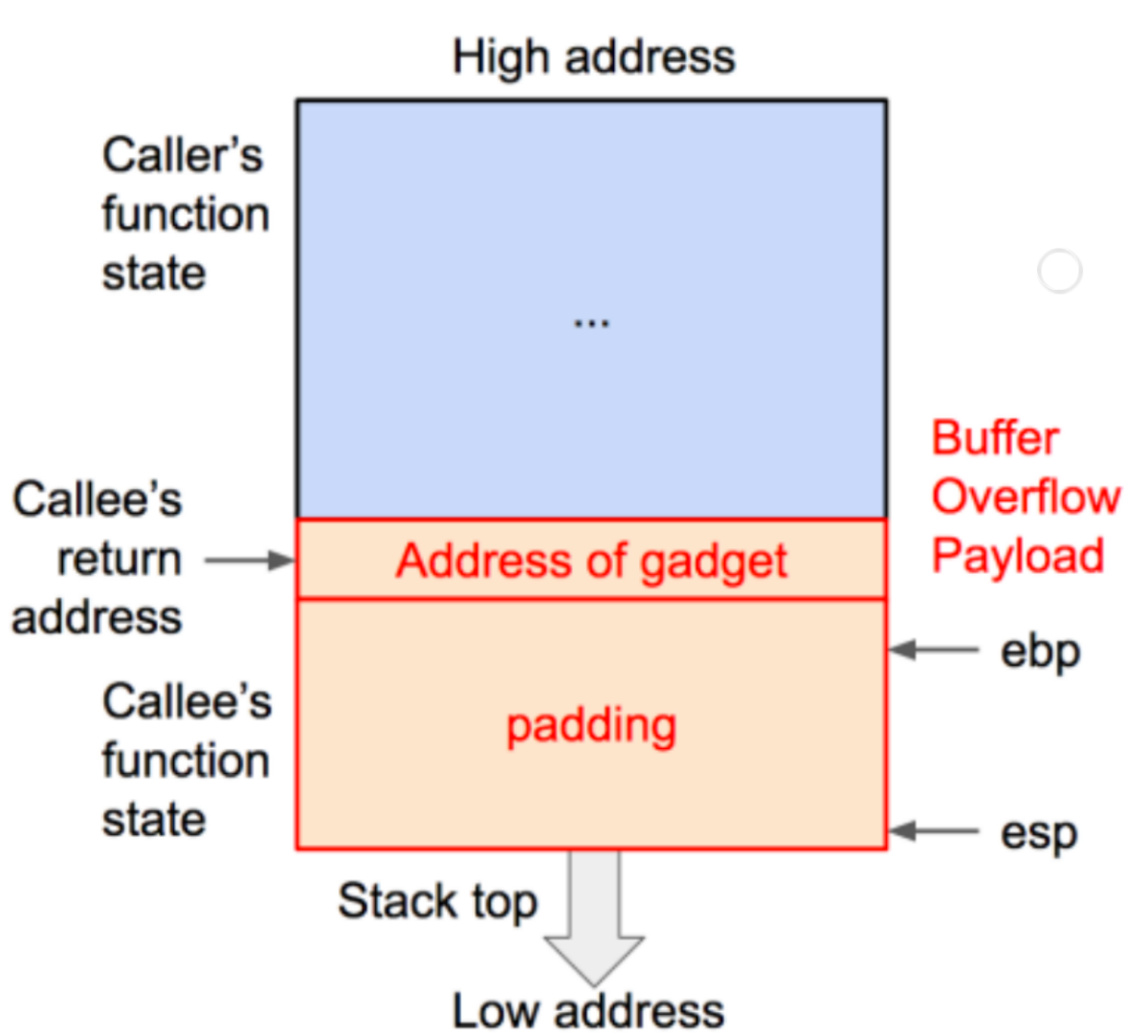 High address

Caller's function state

...

Buffer Overflow Payload

Callee's return address

Address of gadget

ebp

Callee's function state

padding

esp

Stack top

Low address